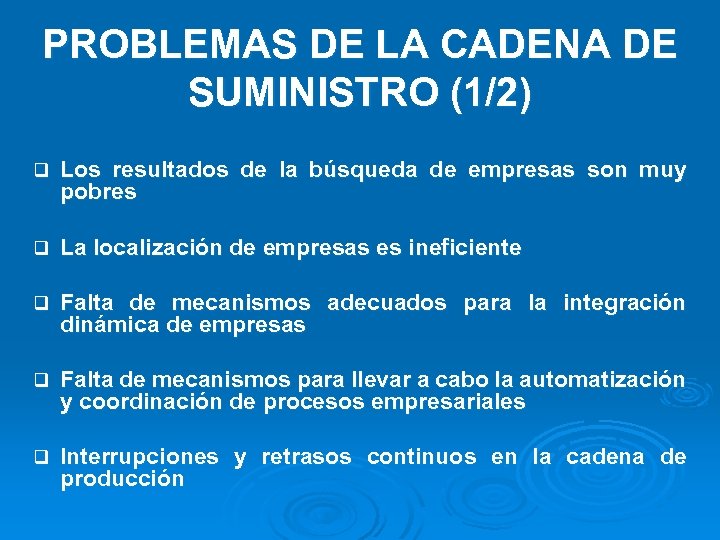 PROBLEMAS DE LA CADENA DE SUMINISTRO (1/2)

❑ Los resultados de la búsqueda de empresas son muy pobres

❑ La localización de empresas es ineficiente

❑ Falta de mecanismos adecuados para la integración dinámica de empresas

❑ Falta de mecanismos para llevar a cabo la automatización y coordinación de procesos empresariales

❑ Interrupciones y retrasos continuos en la cadena de producción